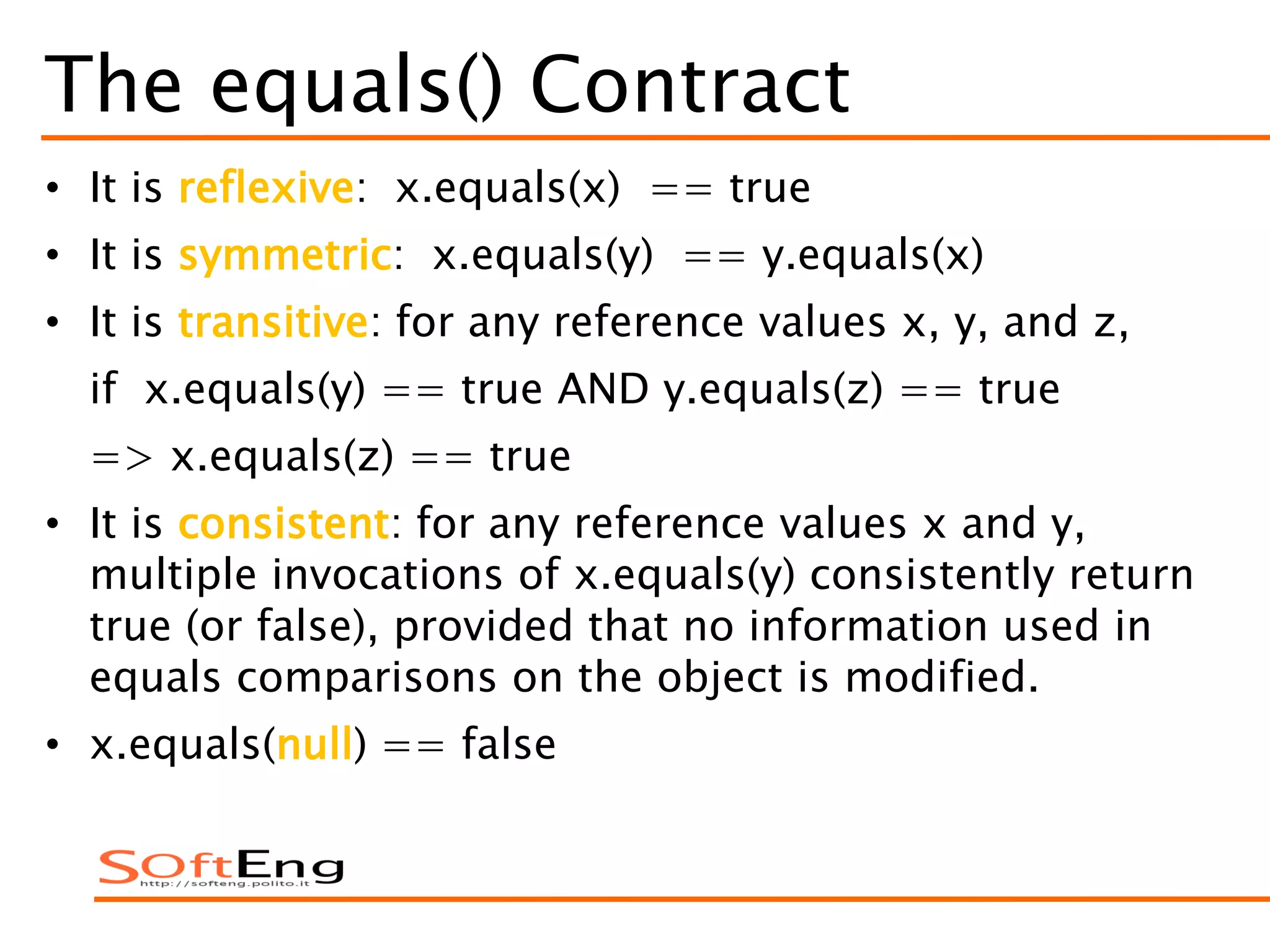 The equals() Contract

• It is reflexive: x.equals(x) == true
• It is symmetric: x.equals(y) == y.equals(x)
• It is transitive: for any reference values x, y, and z,
if x.equals(y) == true AND y.equals(z) == true
=> x.equals(z) == true
• It is consistent: for any reference values x and y, multiple invocations of x.equals(y) consistently return true (or false), provided that no information used in equals comparisons on the object is modified.
• x.equals(null) == false

SoftEng
http://softeng.polito.it